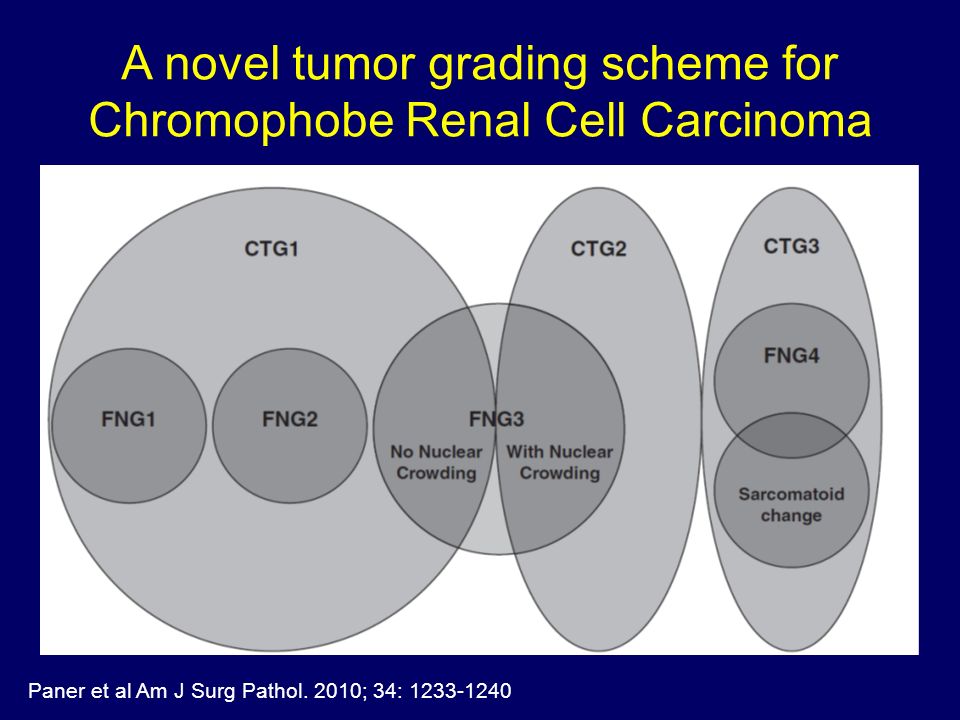 A novel tumor grading scheme for Chromophobe Renal Cell Carcinoma

CTG1

CTG2

CTG3

FNG1

FNG2

FNG3

No Nuclear Crowding

With Nuclear Crowding

FNG4

Sarcomatoid change

Paner et al Am J Surg Pathol. 2010; 34: 1233-1240